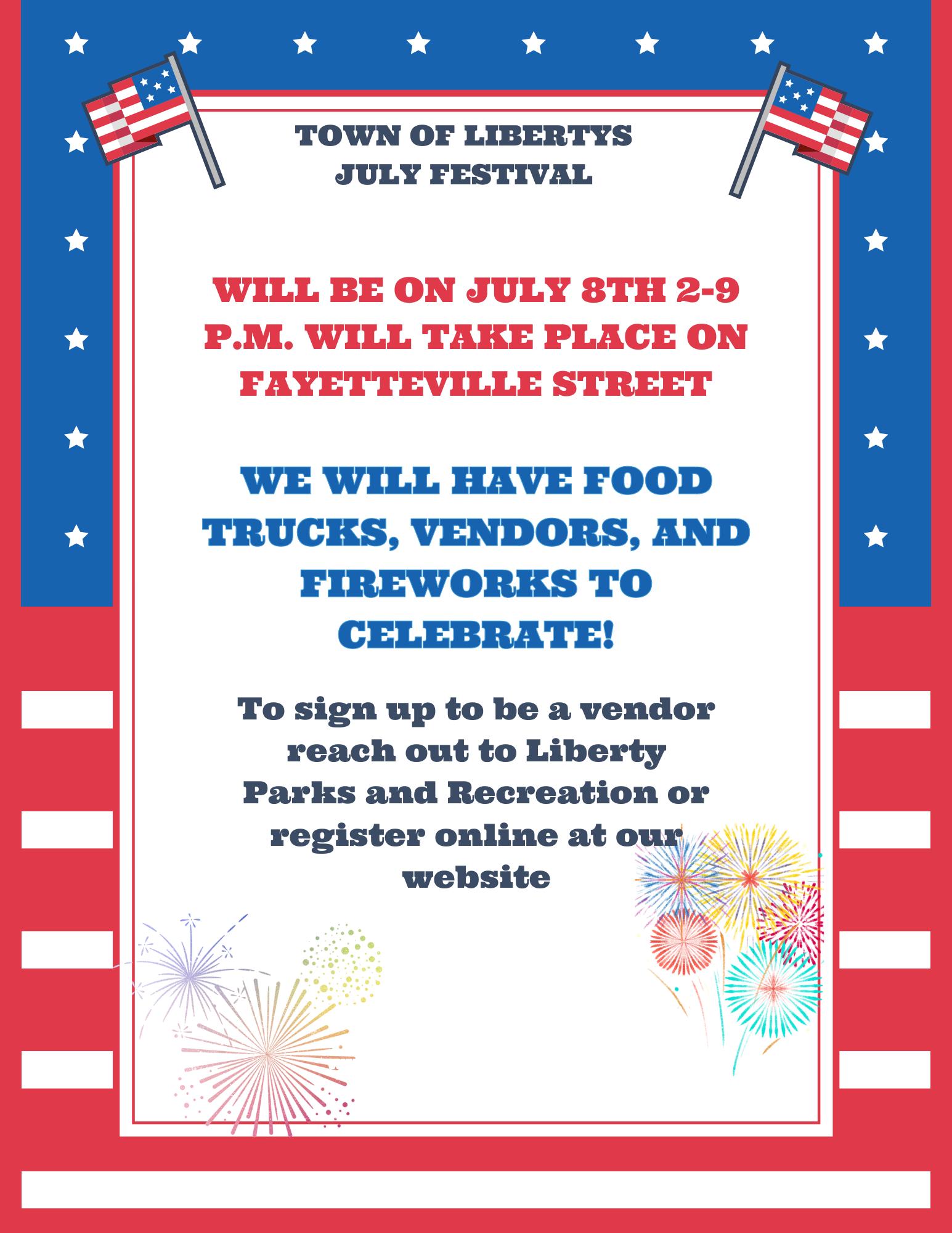 TOWN OF LIBERTYS JULY FESTIVAL

WILL BE ON JULY 8TH 2-9 P.M. WILL TAKE PLACE ON FAYETTEVILLE STREET

WE WILL HAVE FOOD TRUCKS, VENDORS, AND FIREWORKS TO CELEBRATE!

To sign up to be a vendor reach out to Liberty Parks and Recreation or register online at our website